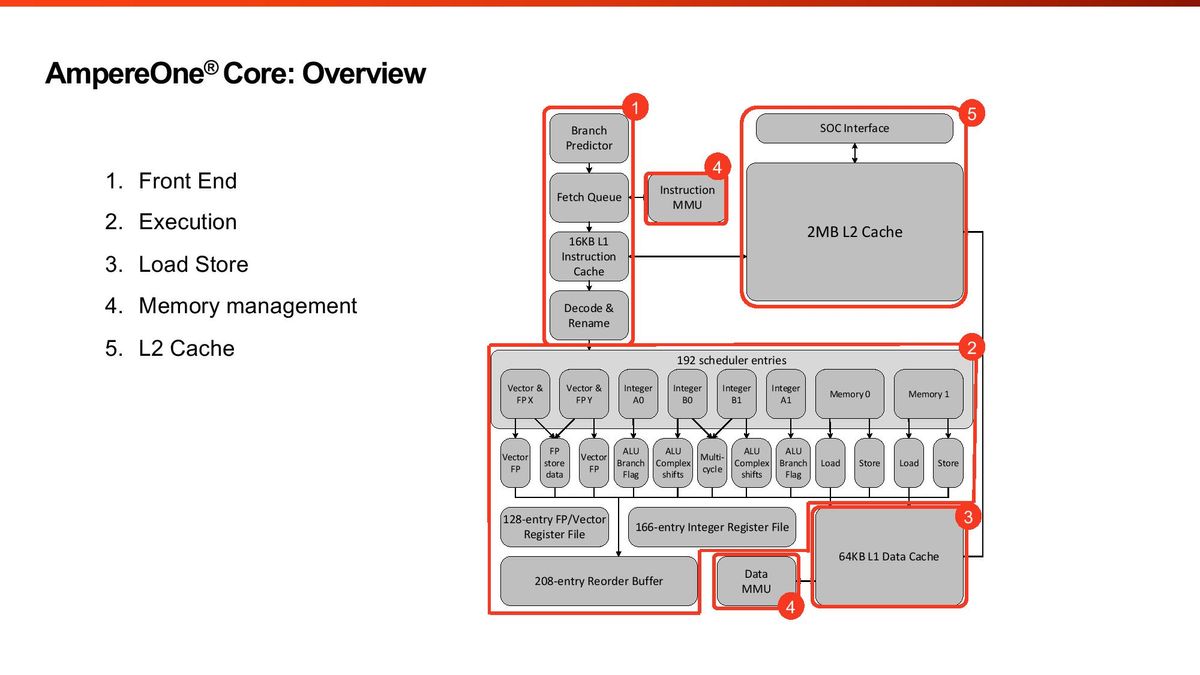 AmpereOne® Core: Overview

1. Front End
2. Execution
3. Load Store
4. Memory management
5. L2 Cache

1
Branch Predictor
Fetch Queue
16KB L1 Instruction Cache
Decode & Rename

4
Instruction MMU

5
SOC Interface
2MB L2 Cache

2
192 scheduler entries
Vector & FP X
Vector & FP Y
Integer A0
Integer B0
Integer B1
Integer A1
Memory 0
Memory 1

Vector FP
FP store data
Vector FP
ALU Branch Flag
ALU Complex shifts
Multi-cycle
ALU Complex shifts
ALU Branch Flag
Load
Store
Load
Store

128-entry FP/Vector Register File
166-entry Integer Register File
208-entry Reorder Buffer

Data MMU
4

3
64KB L1 Data Cache